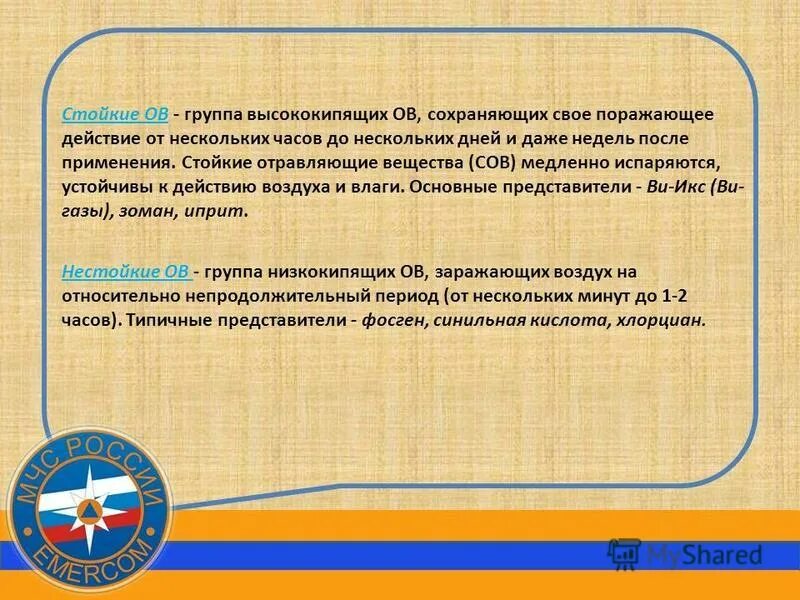 Стойкие ОВ - группа высококипящих ОВ, сохраняющих свое поражающее действие от нескольких часов до нескольких дней и даже недель после применения. Стойкие отравляющие вещества (СОВ) медленно испаряются, устойчивы к действию воздуха и влаги. Основные представители - Ви-Икс (Ви-газы), зоман, иприт.

Нестойкие ОВ - группа низкокипящих ОВ, заражающих воздух на относительно непродолжительный период (от нескольких минут до 1-2 часов). Типичные представители - фосген, синильная кислота, хлорциан.

МЧС РОССИИ
EMERCOM

MyShared